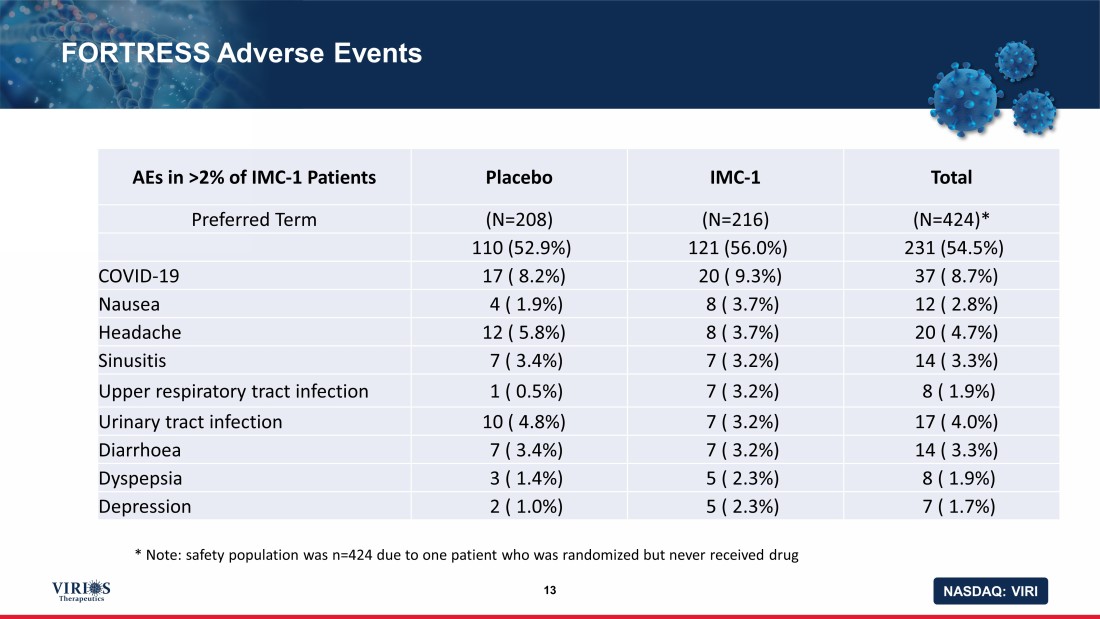 FORTRESS Adverse Events

| AEs in >2% of IMC-1 Patients | Placebo | IMC-1 | Total |
|---|---|---|---|
| Preferred Term | (N=208) | (N=216) | (N=424)* |
| | 110 (52.9%) | 121 (56.0%) | 231 (54.5%) |
| COVID-19 | 17 ( 8.2%) | 20 ( 9.3%) | 37 ( 8.7%) |
| Nausea | 4 ( 1.9%) | 8 ( 3.7%) | 12 ( 2.8%) |
| Headache | 12 ( 5.8%) | 8 ( 3.7%) | 20 ( 4.7%) |
| Sinusitis | 7 ( 3.4%) | 7 ( 3.2%) | 14 ( 3.3%) |
| Upper respiratory tract infection | 1 ( 0.5%) | 7 ( 3.2%) | 8 ( 1.9%) |
| Urinary tract infection | 10 ( 4.8%) | 7 ( 3.2%) | 17 ( 4.0%) |
| Diarrhoea | 7 ( 3.4%) | 7 ( 3.2%) | 14 ( 3.3%) |
| Dyspepsia | 3 ( 1.4%) | 5 ( 2.3%) | 8 ( 1.9%) |
| Depression | 2 ( 1.0%) | 5 ( 2.3%) | 7 ( 1.7%) |

* Note: safety population was n=424 due to one patient who was randomized but never received drug

VIRIOS Therapeutics

13

NASDAQ: VIRI